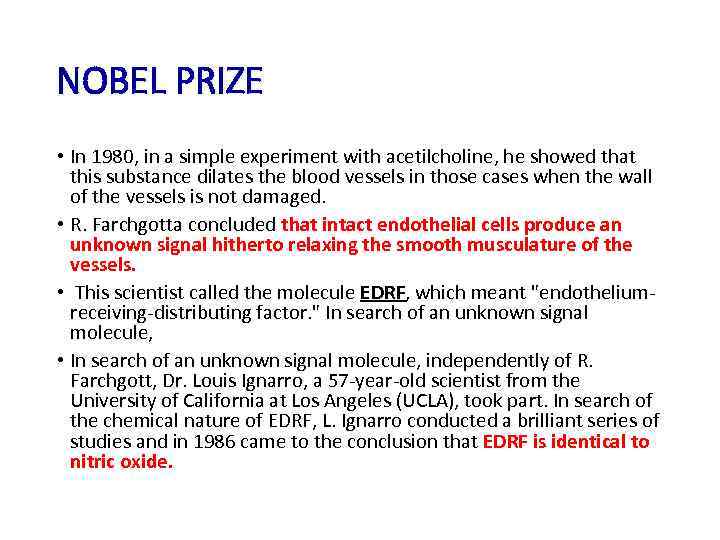 NOBEL PRIZE

• In 1980, in a simple experiment with acetilcholine, he showed that this substance dilates the blood vessels in those cases when the wall of the vessels is not damaged.

• R. Farchgotta concluded that intact endothelial cells produce an unknown signal hitherto relaxing the smooth musculature of the vessels.

• This scientist called the molecule EDRF, which meant "endothelium-receiving-distributing factor." In search of an unknown signal molecule,

• In search of an unknown signal molecule, independently of R. Farchgott, Dr. Louis Ignarro, a 57-year-old scientist from the University of California at Los Angeles (UCLA), took part. In search of the chemical nature of EDRF, L. Ignarro conducted a brilliant series of studies and in 1986 came to the conclusion that EDRF is identical to nitric oxide.